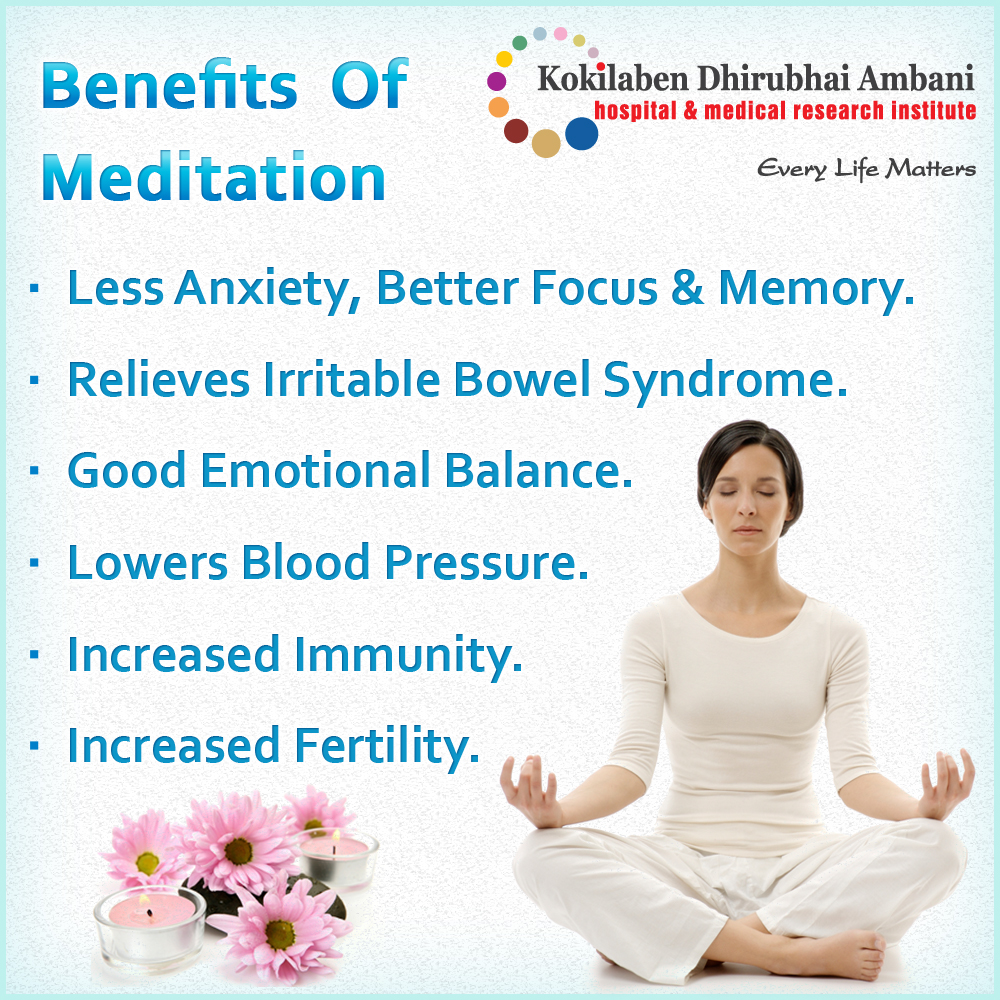 Benefits Of Meditation

Kokilaben Dhirubhai Ambani
hospital & medical research institute

Every Life Matters

· Less Anxiety, Better Focus & Memory.
· Relieves Irritable Bowel Syndrome.
· Good Emotional Balance.
· Lowers Blood Pressure.
· Increased Immunity.
· Increased Fertility.